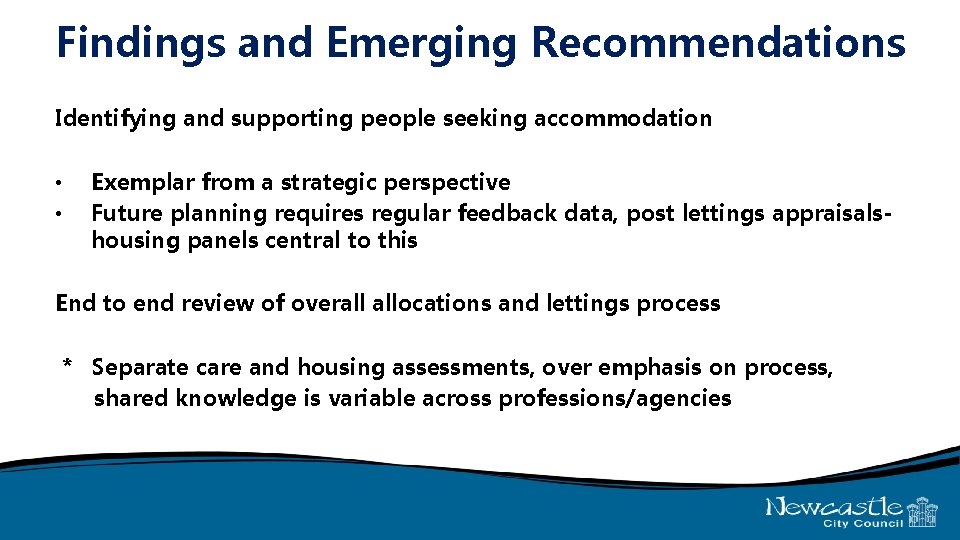 Findings and Emerging Recommendations

Identifying and supporting people seeking accommodation

• Exemplar from a strategic perspective
• Future planning requires regular feedback data, post lettings appraisals- housing panels central to this

End to end review of overall allocations and lettings process

* Separate care and housing assessments, over emphasis on process, shared knowledge is variable across professions/agencies

Newcastle City Council